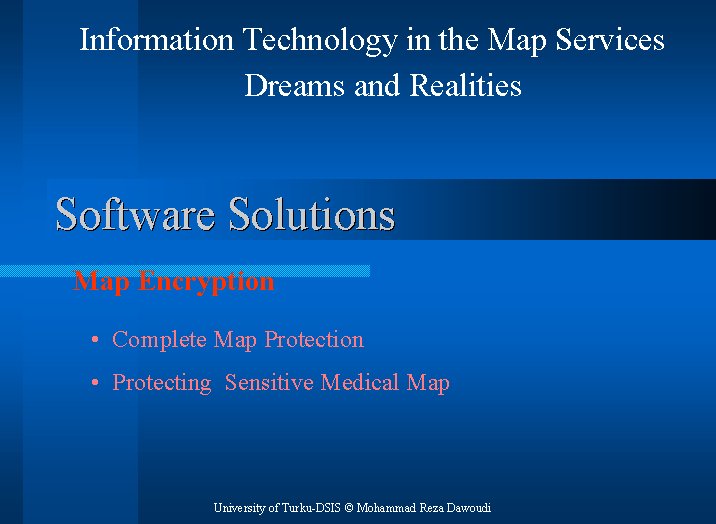 Information Technology in the Map Services
Dreams and Realities

Software Solutions

Map Encryption

• Complete Map Protection
• Protecting Sensitive Medical Map

University of Turku-DSIS © Mohammad Reza Dawoudi